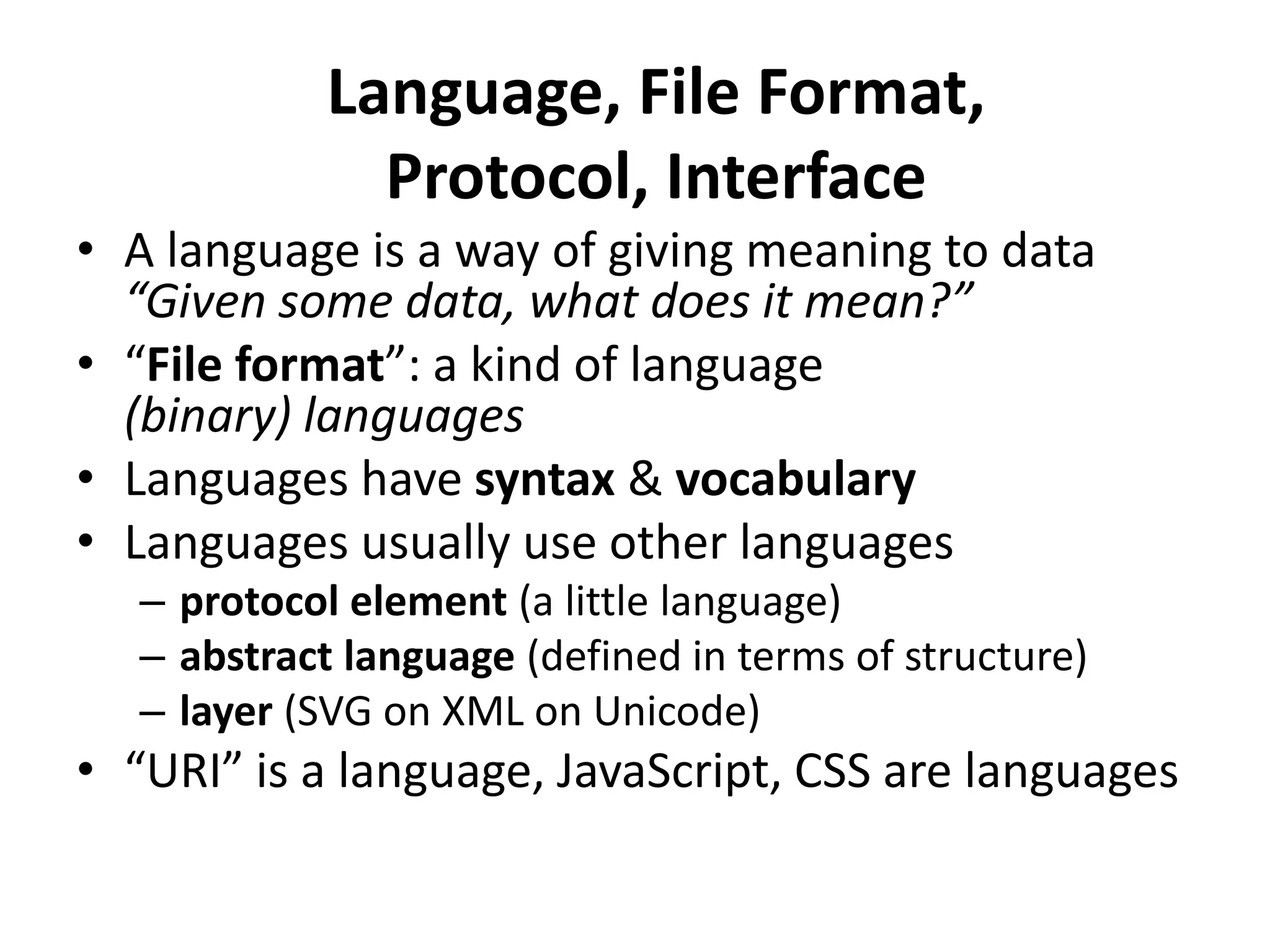 Language, File Format, Protocol, Interface

• A language is a way of giving meaning to data
“Given some data, what does it mean?”
• “File format”: a kind of language
(binary) languages
• Languages have syntax & vocabulary
• Languages usually use other languages
– protocol element (a little language)
– abstract language (defined in terms of structure)
– layer (SVG on XML on Unicode)
• “URI” is a language, JavaScript, CSS are languages